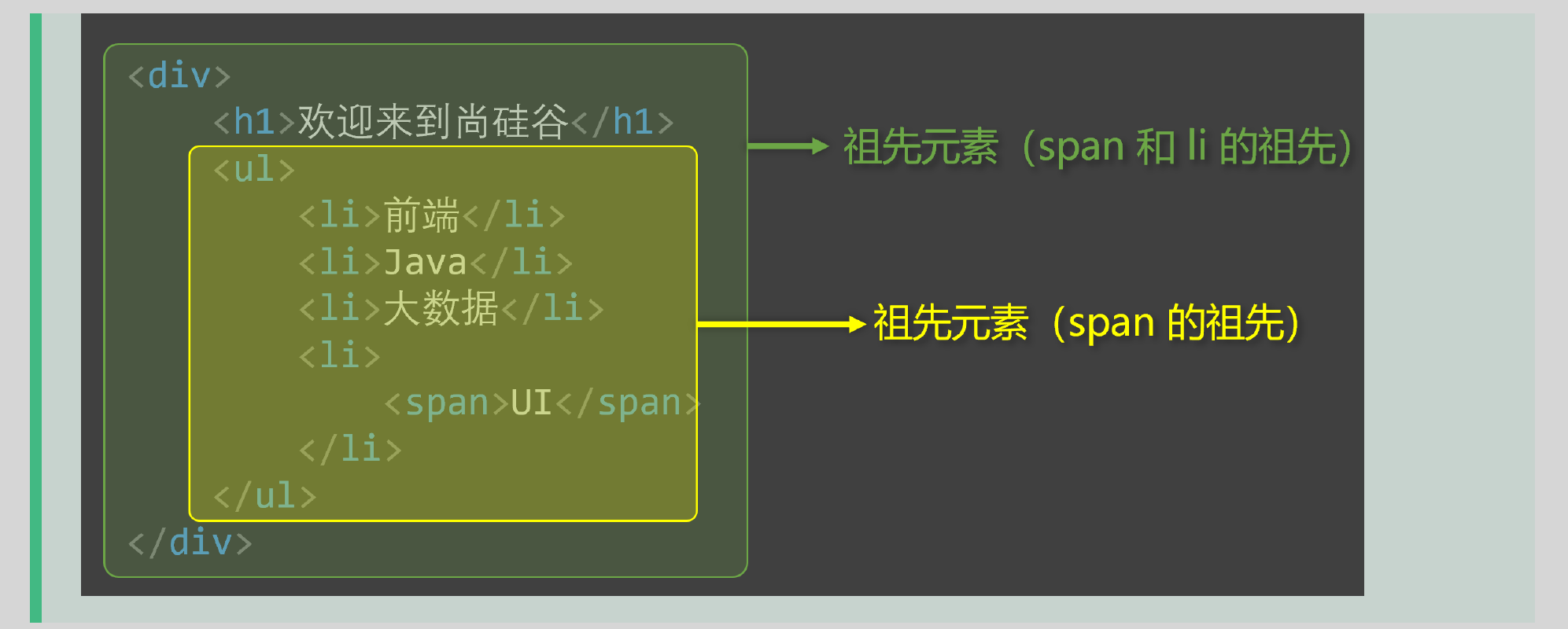 <div>
<h1>欢迎来到尚硅谷</h1>
<ul>
<li>前端</li>
<li>Java</li>
<li>大数据</li>
<li>
<span>UI</span>
</li>
</ul>
</div>

祖先元素（span 和 li 的祖先）

祖先元素（span 的祖先）